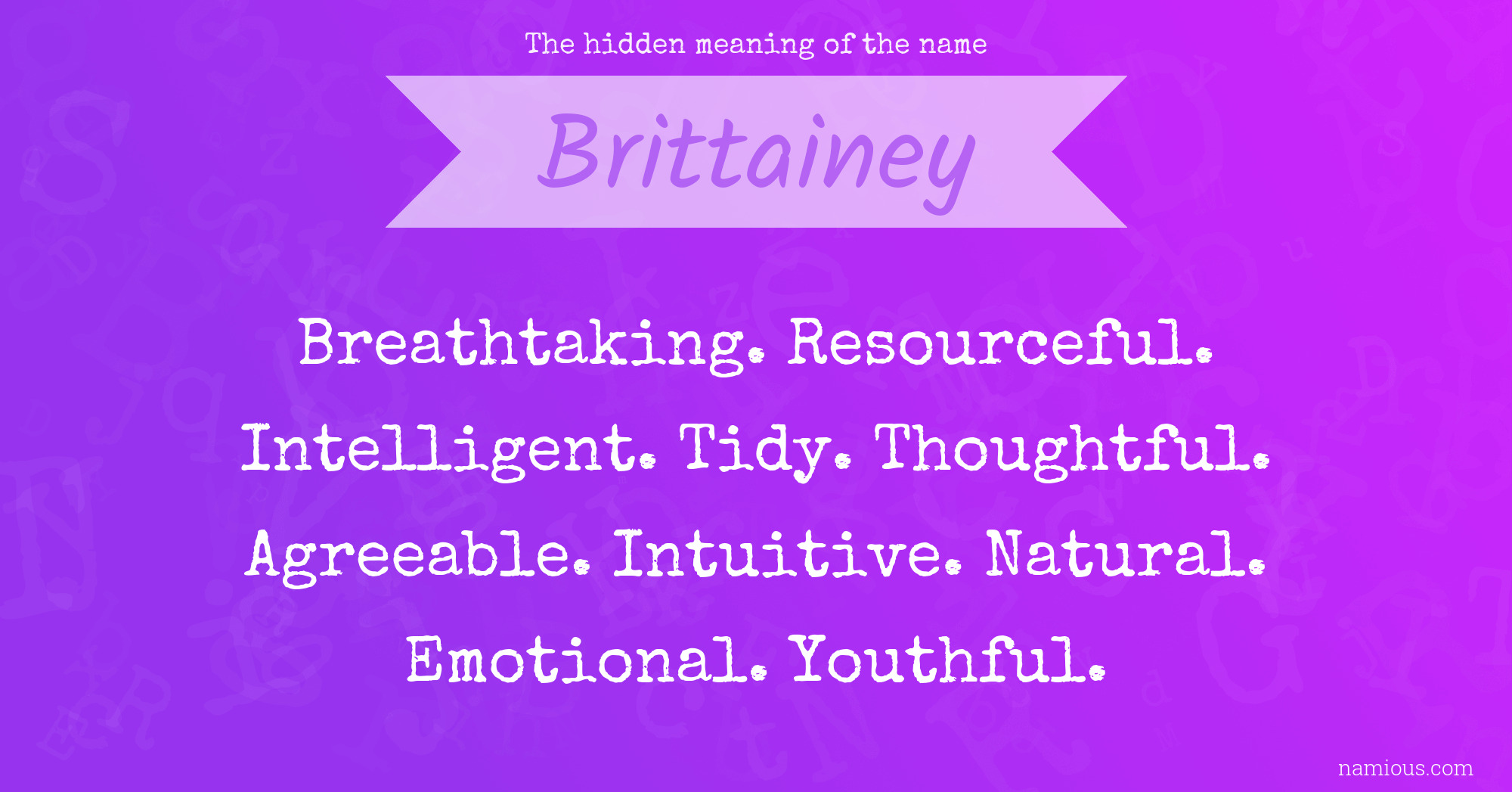 The hidden meaning of the name

Brittainey

Breathtaking. Resourceful. Intelligent. Tidy. Thoughtful. Agreeable. Intuitive. Natural. Emotional. Youthful.

namious.com